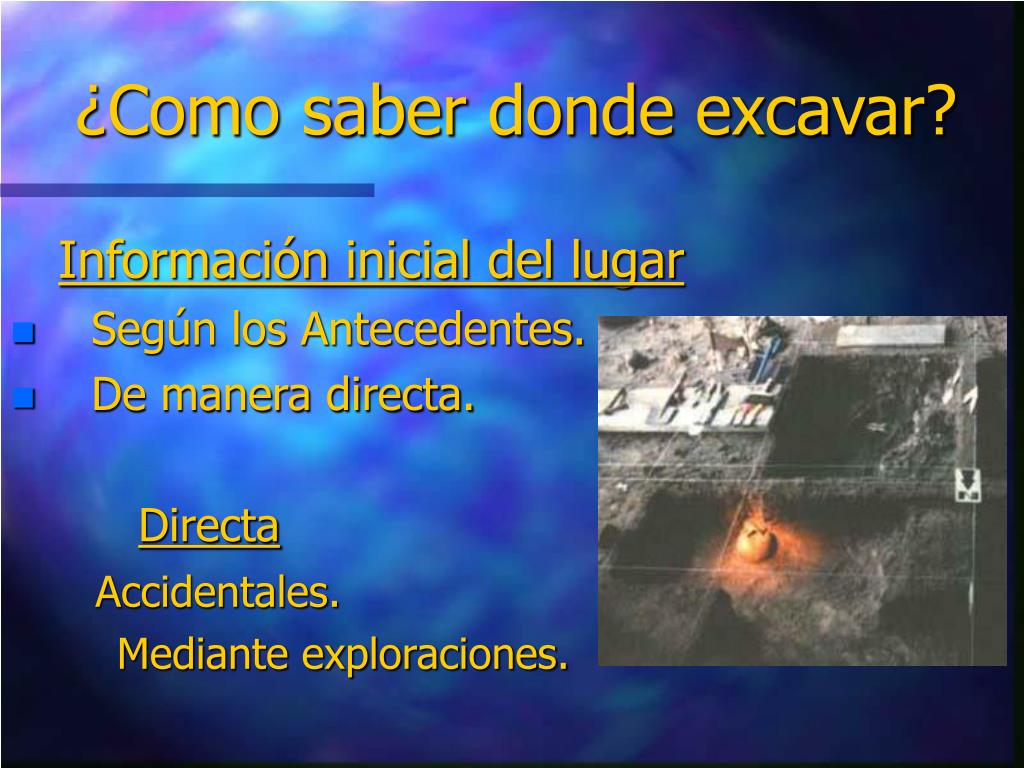 ¿Como saber donde excavar?

Información inicial del lugar

• Según los Antecedentes.
• De manera directa.

Directa

Accidentales.

Mediante exploraciones.